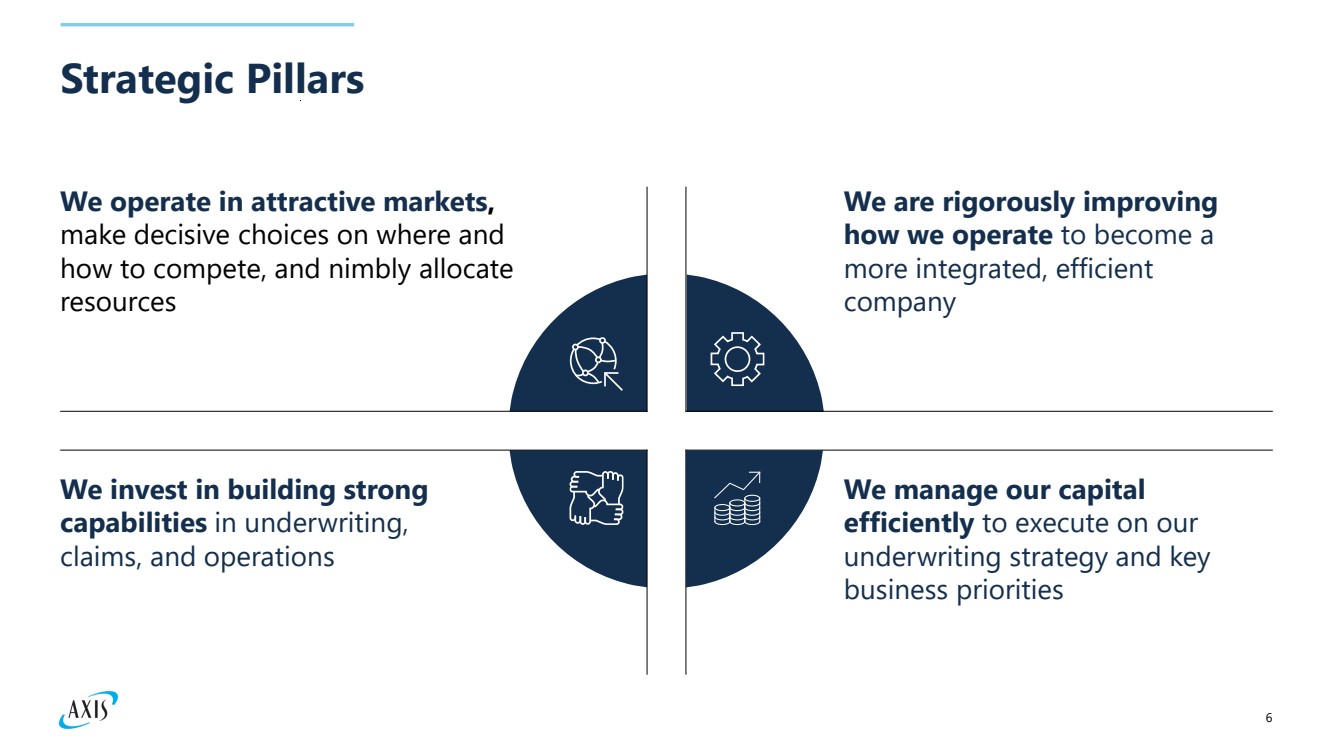 Strategic Pillars

We operate in attractive markets, make decisive choices on where and how to compete, and nimbly allocate resources

We are rigorously improving how we operate to become a more integrated, efficient company

We invest in building strong capabilities in underwriting, claims, and operations

We manage our capital efficiently to execute on our underwriting strategy and key business priorities

AXIS

6